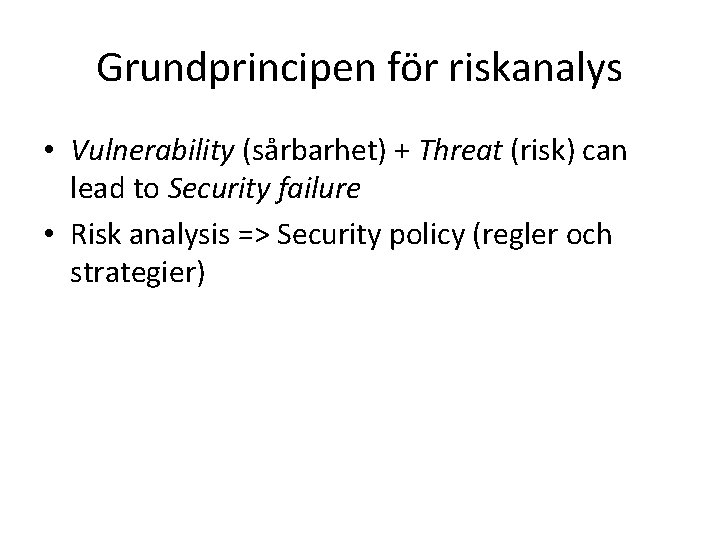 Grundprincipen för riskanalys

• Vulnerability (sårbarhet) + Threat (risk) can lead to Security failure

• Risk analysis => Security policy (regler och strategier)